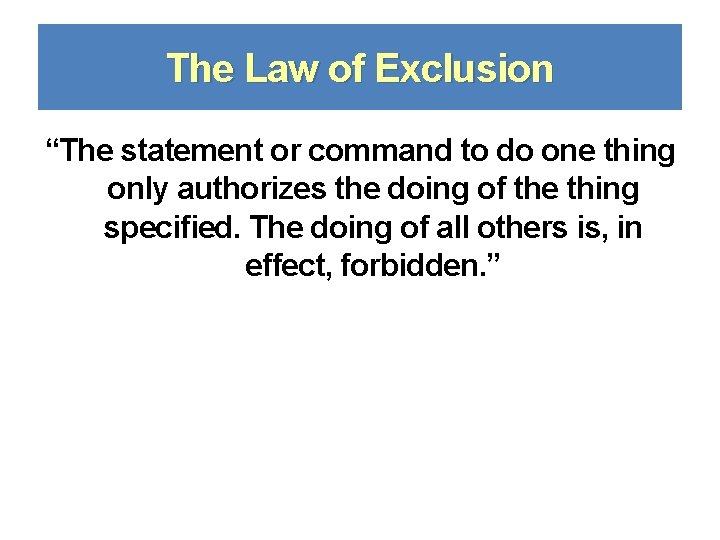 The Law of Exclusion

“The statement or command to do one thing only authorizes the doing of the thing specified. The doing of all others is, in effect, forbidden.”